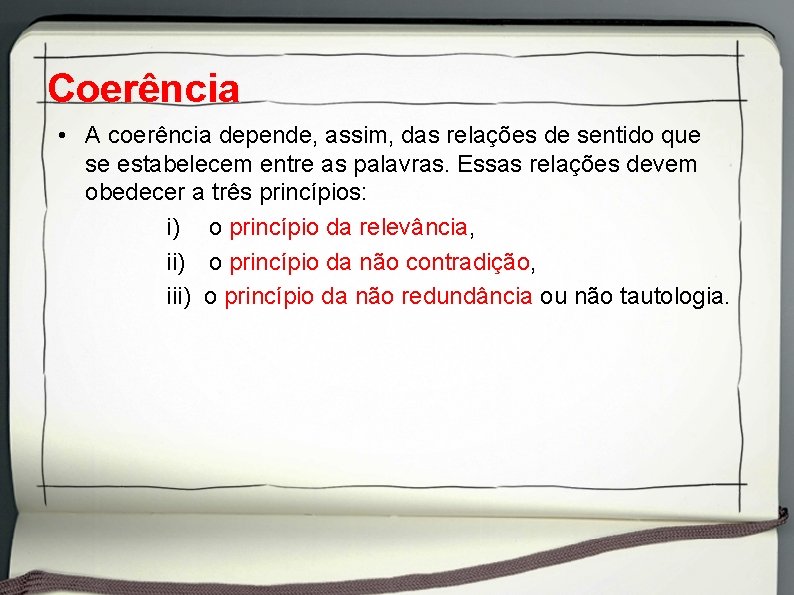 Coerência

• A coerência depende, assim, das relações de sentido que se estabelecem entre as palavras. Essas relações devem obedecer a três princípios:

i) o princípio da relevância,

ii) o princípio da não contradição,

iii) o princípio da não redundância ou não tautologia.